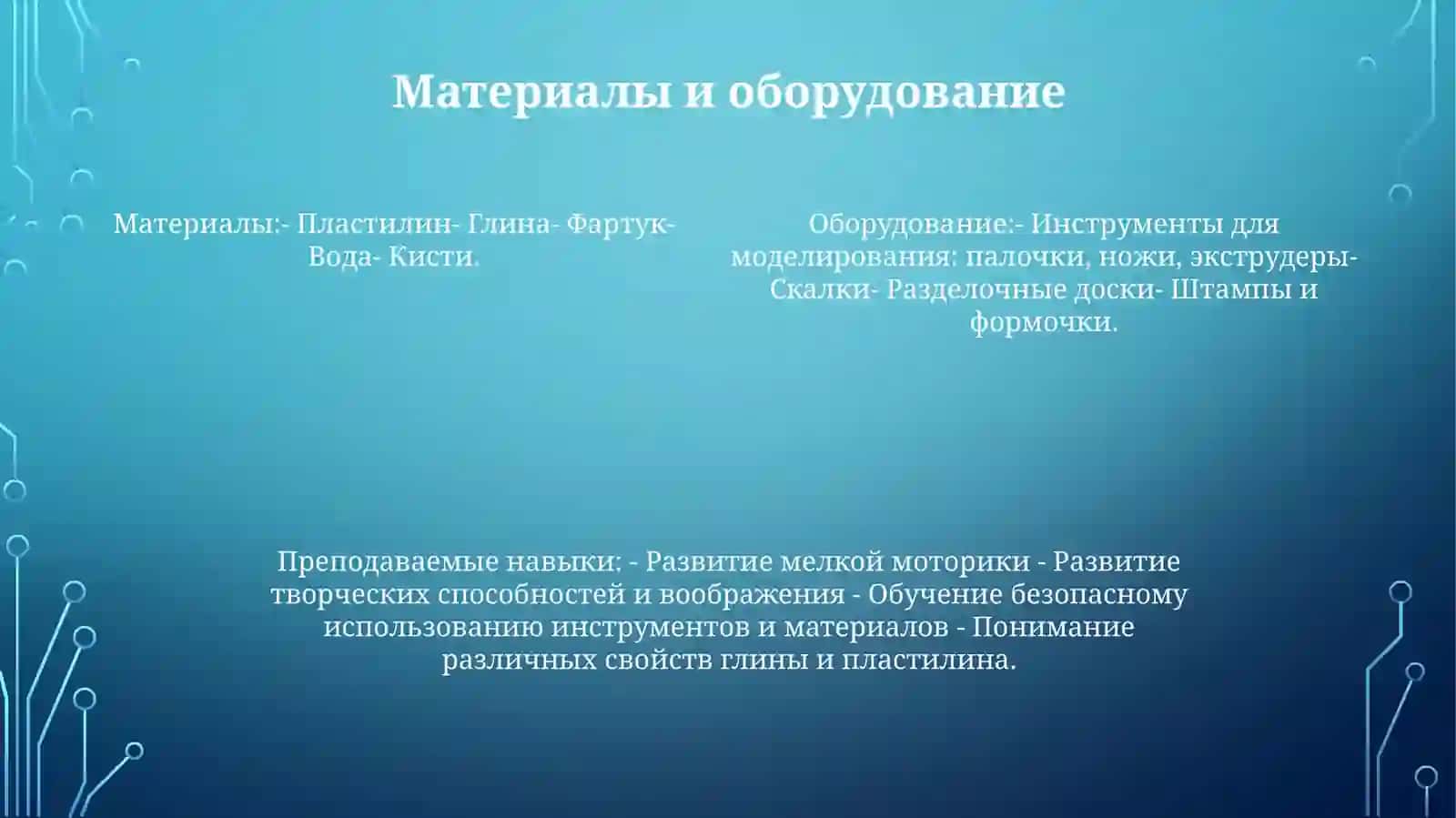 Материалы и оборудование

Материалы:- Пластилин- Глина- Фартук- Вода- Кисти.

Оборудование:- Инструменты для моделирования: палочки, ножи, экструдеры- Скалки- Разделочные доски- Штампы и формочки.

Преподаваемые навыки: - Развитие мелкой моторики - Развитие творческих способностей и воображения - Обучение безопасному использованию инструментов и материалов - Понимание различных свойств глины и пластилина.